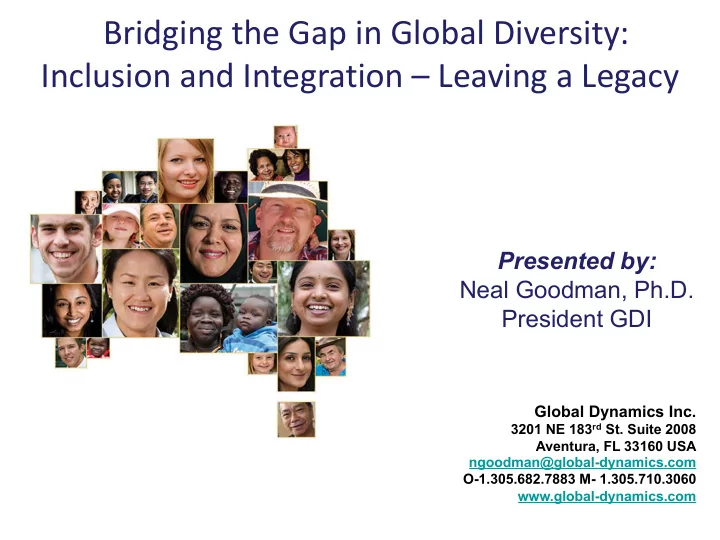 Bridging the Gap in Global Diversity: Inclusion and Integration – Leaving a Legacy

Presented by:
Neal Goodman, Ph.D.
President GDI

Global Dynamics Inc.
3201 NE 183$^{rd}$ St. Suite 2008
Aventura, FL 33160 USA
ngoodman@global-dynamics.com
O-1.305.682.7883 M- 1.305.710.3060
www.global-dynamics.com